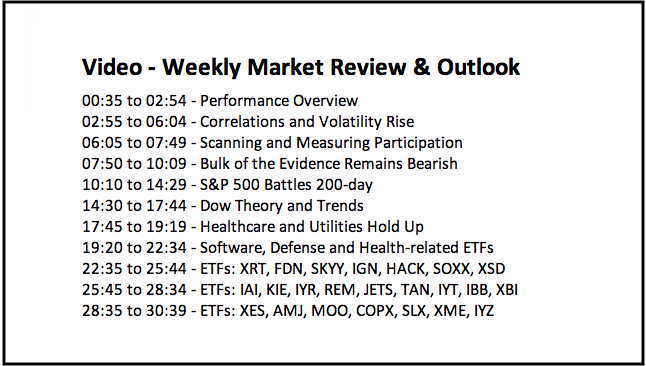 Video - Weekly Market Review & Outlook

00:35 to 02:54 - Performance Overview
02:55 to 06:04 - Correlations and Volatility Rise
06:05 to 07:49 - Scanning and Measuring Participation
07:50 to 10:09 - Bulk of the Evidence Remains Bearish
10:10 to 14:29 - S&P 500 Battles 200-day
14:30 to 17:44 - Dow Theory and Trends
17:45 to 19:19 - Healthcare and Utilities Hold Up
19:20 to 22:34 - Software, Defense and Health-related ETFs
22:35 to 25:44 - ETFs: XRT, FDN, SKYY, IGN, HACK, SOXX, XSD
25:45 to 28:34 - ETFs: IAI, KIE, IYR, REM, JETS, TAN, IYT, IBB, XBI
28:35 to 30:39 - ETFs: XES, AMJ, MOO, COPX, SLX, XME, IYZ